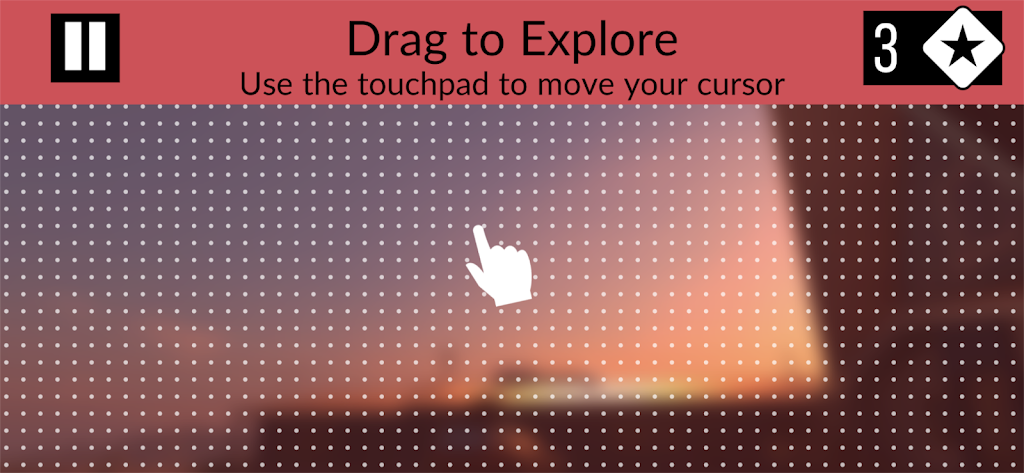 Drag to Explore
Use the touchpad to move your cursor

3